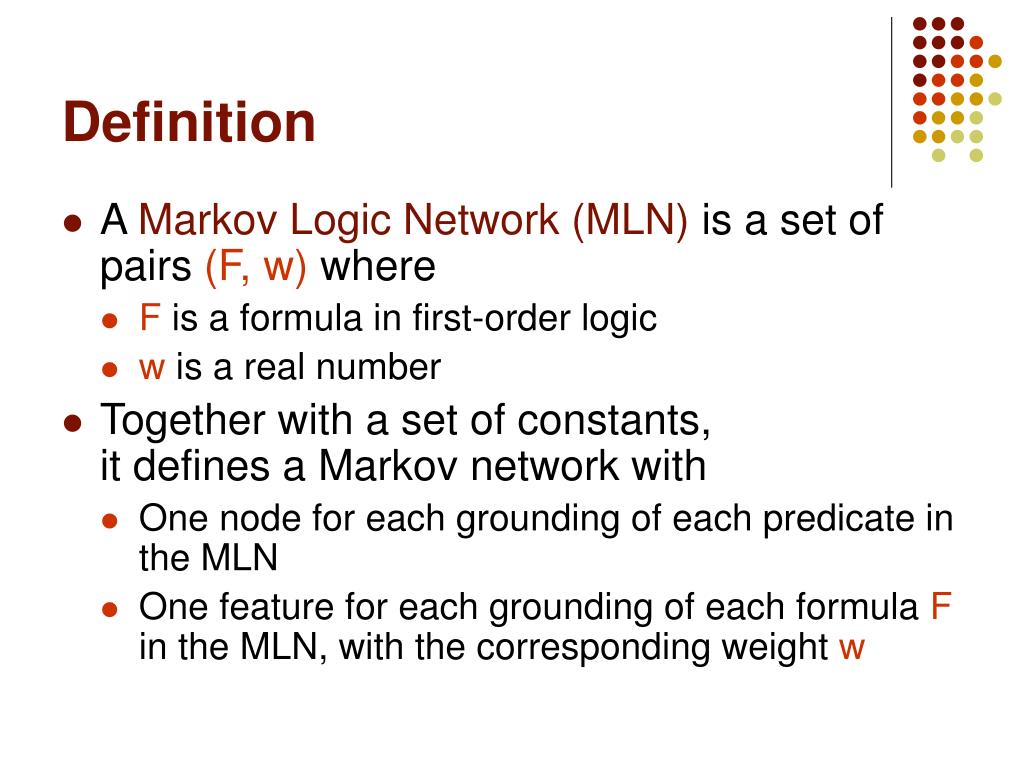 Definition

- A Markov Logic Network (MLN) is a set of pairs (F, w) where
  - F is a formula in first-order logic
  - w is a real number
- Together with a set of constants, it defines a Markov network with
  - One node for each grounding of each predicate in the MLN
  - One feature for each grounding of each formula F in the MLN, with the corresponding weight w